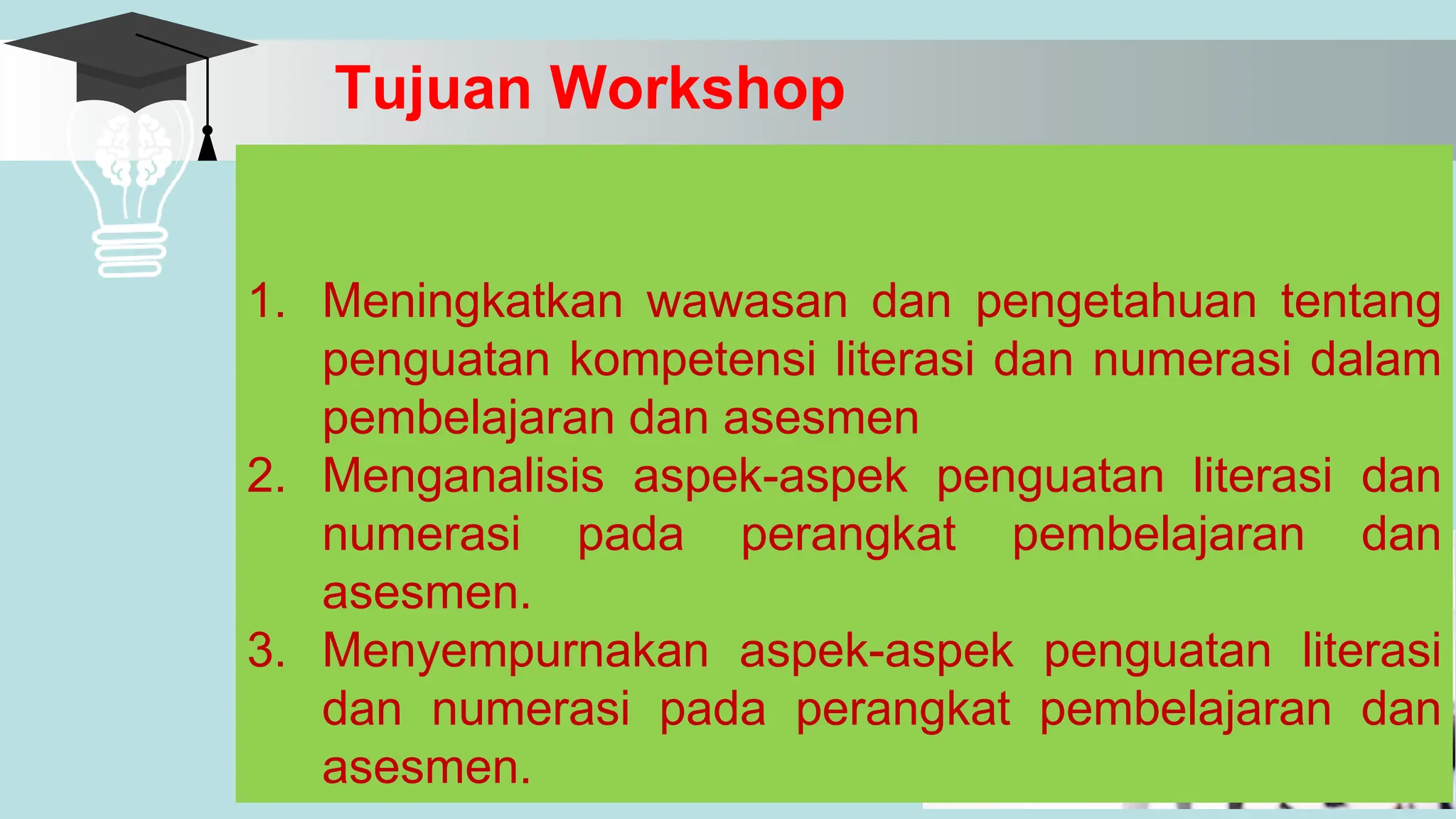 Tujuan Workshop

1. Meningkatkan wawasan dan pengetahuan tentang penguatan kompetensi literasi dan numerasi dalam pembelajaran dan asesmen
2. Menganalisis aspek-aspek penguatan literasi dan numerasi pada perangkat pembelajaran dan asesmen.
3. Menyempurnakan aspek-aspek penguatan literasi dan numerasi pada perangkat pembelajaran dan asesmen.